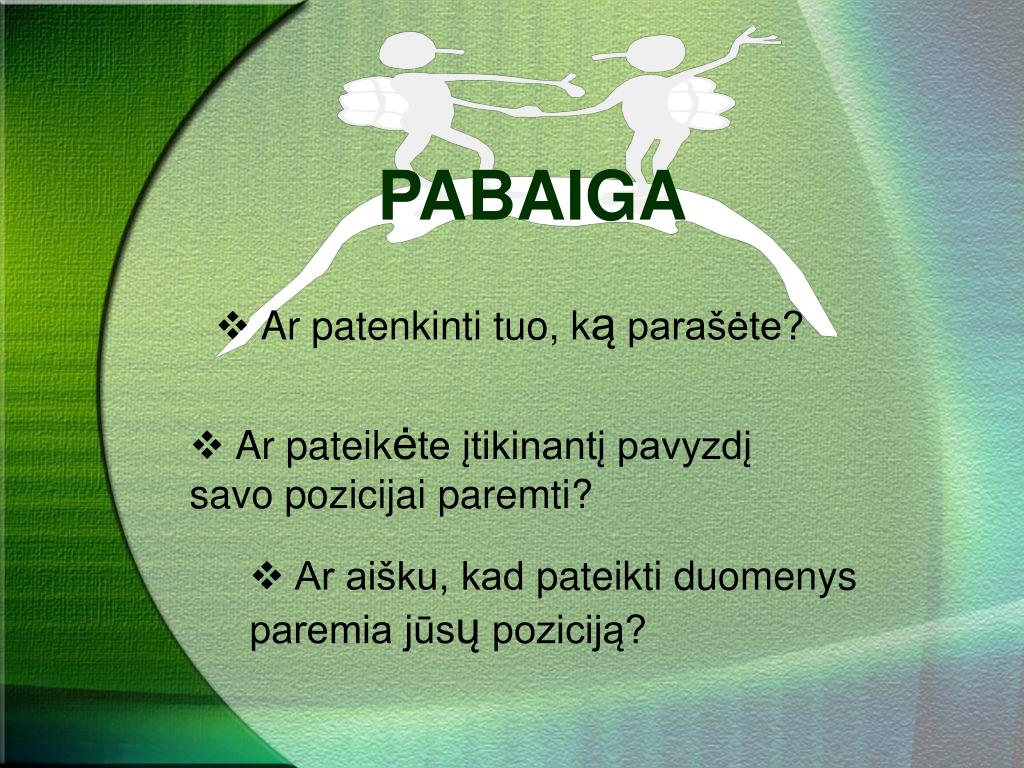 PABAIGA

❖ Ar patenkinti tuo, ką parašėte?

❖ Ar pateikėte įtikinantį pavyzdį savo pozicijai paremti?

❖ Ar aišku, kad pateikti duomenys paremia jūsų poziciją?